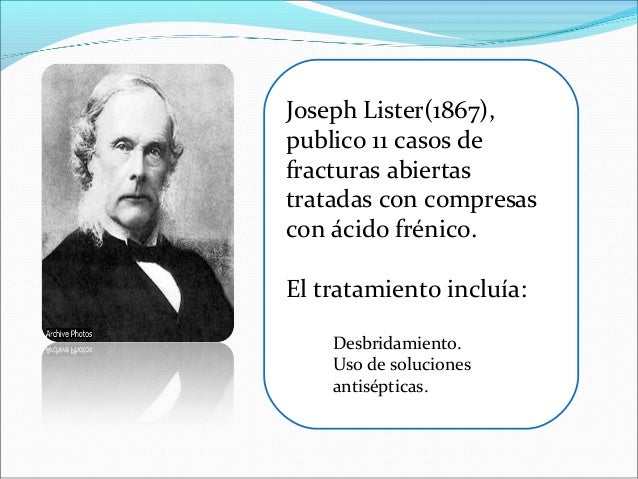 Archive Photos

Joseph Lister(1867), publico 11 casos de fracturas abiertas tratadas con compresas con ácido frénico.

El tratamiento incluía:

Desbridamiento.
Uso de soluciones antisépticas.